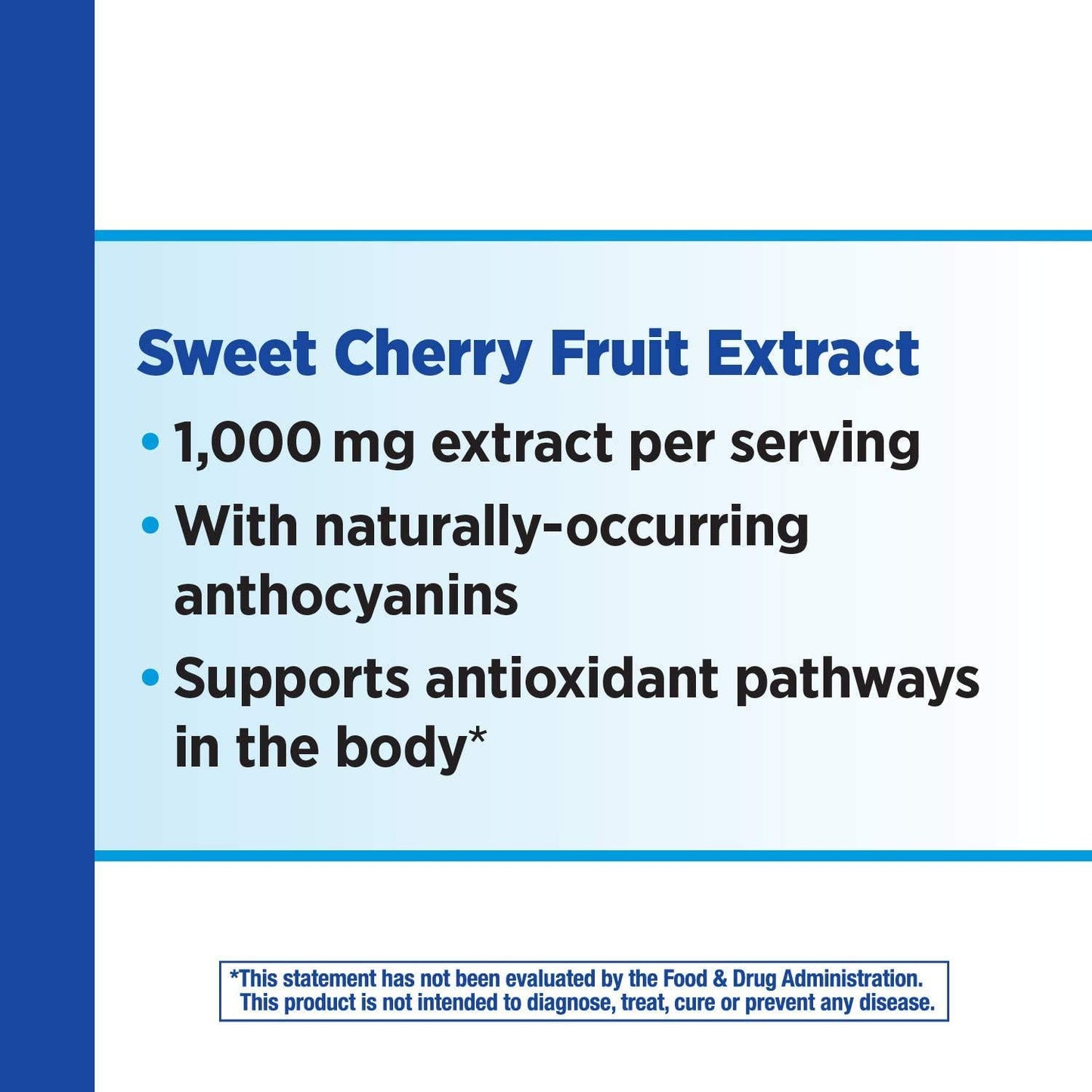 Sweet Cherry Fruit Extract

• 1,000 mg extract per serving

• With naturally-occurring anthocyanins

• Supports antioxidant pathways in the body*

*This statement has not been evaluated by the Food & Drug Administration. This product is not intended to diagnose, treat, cure or prevent any disease.